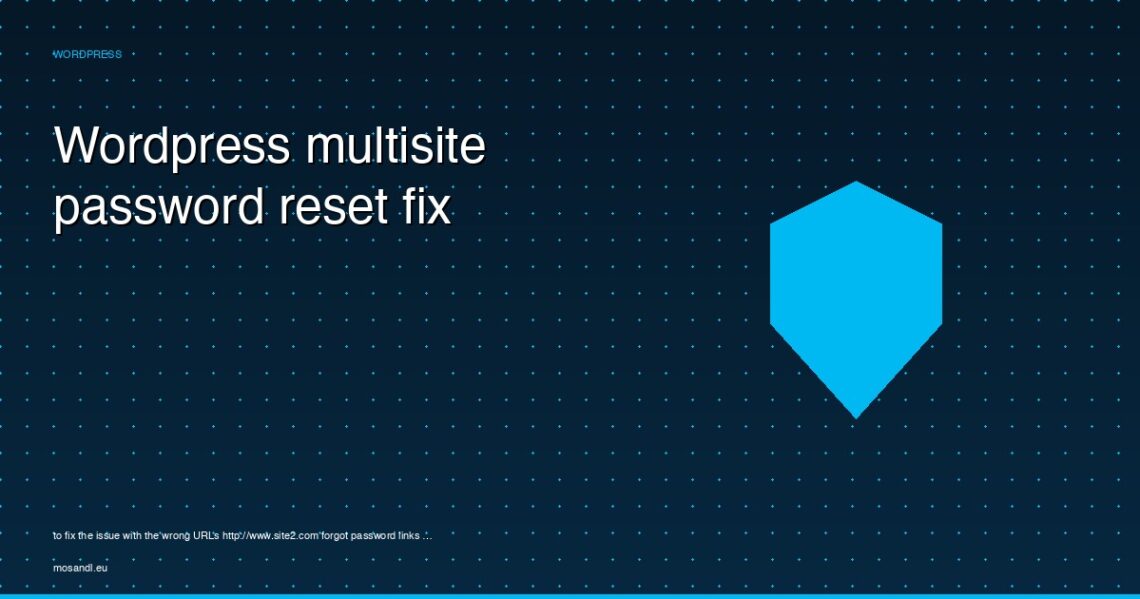 WORDPRESS

Wordpress multisite password reset fix

to fix the issue with the wrong URL's http://www.site2.com forgot password links …

mosandl.eu